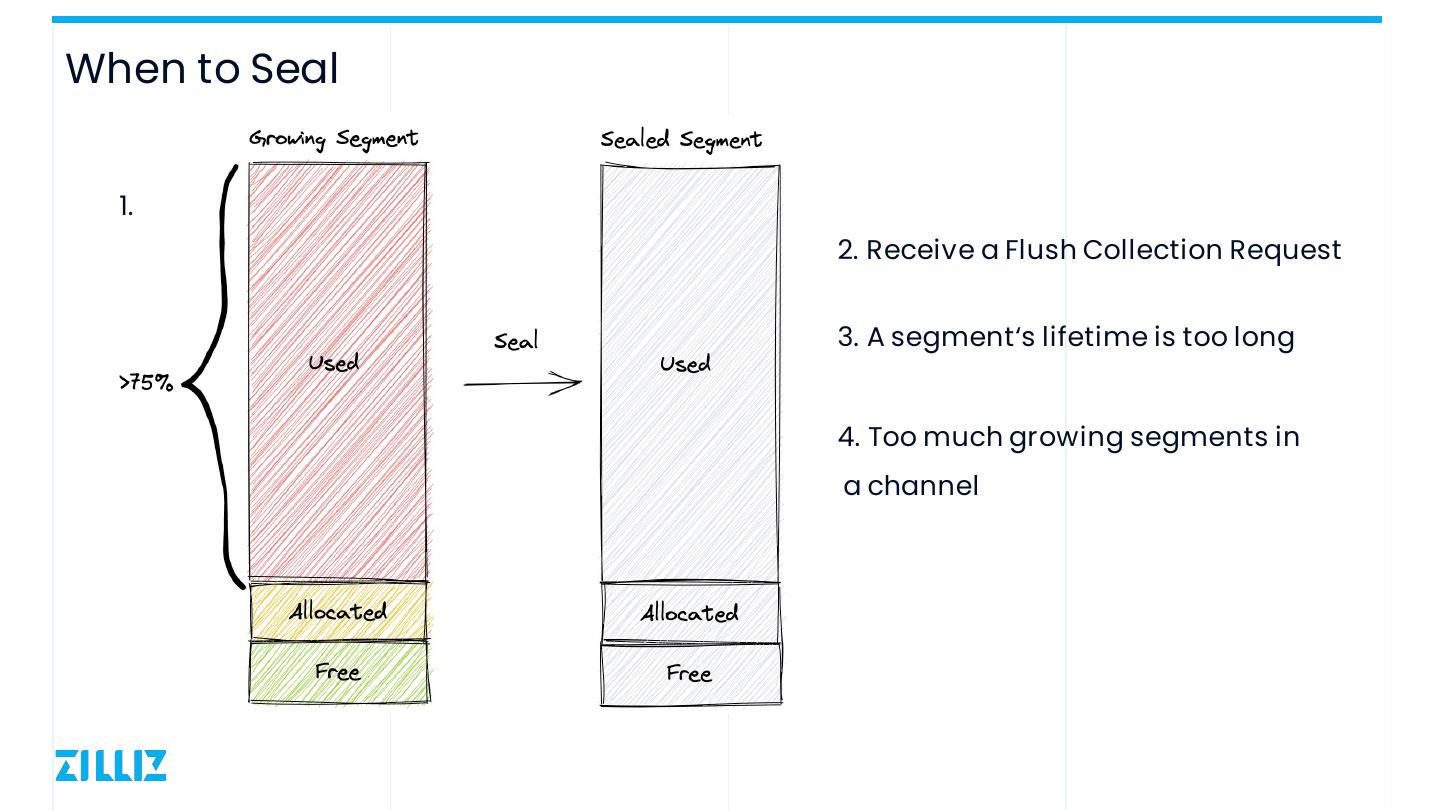 When to Seal

Growing Segment

1.

>75%

Used

Allocated

Free

Seal

Sealed Segment

Used

Allocated

Free

2. Receive a Flush Collection Request

3. A segment's lifetime is too long

4. Too much growing segments in a channel

ZILLIZ